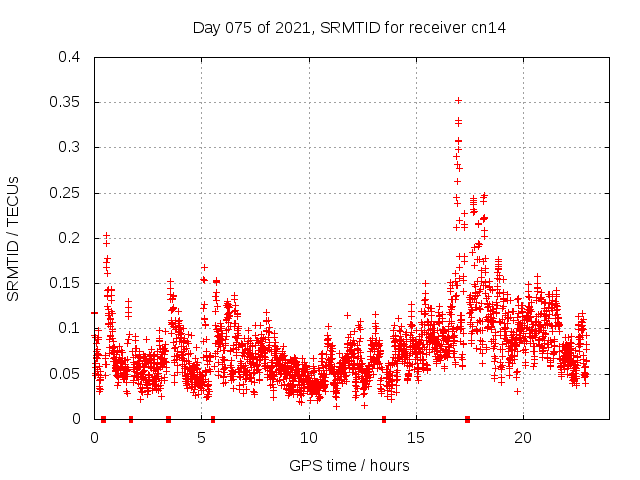 Day 075 of 2021, SRMTID for receiver cn14

SRMTID / TECUs

0.4
0.35
0.3
0.25
0.2
0.15
0.1
0.05
0

0
5
10
15
20

GPS time / hours